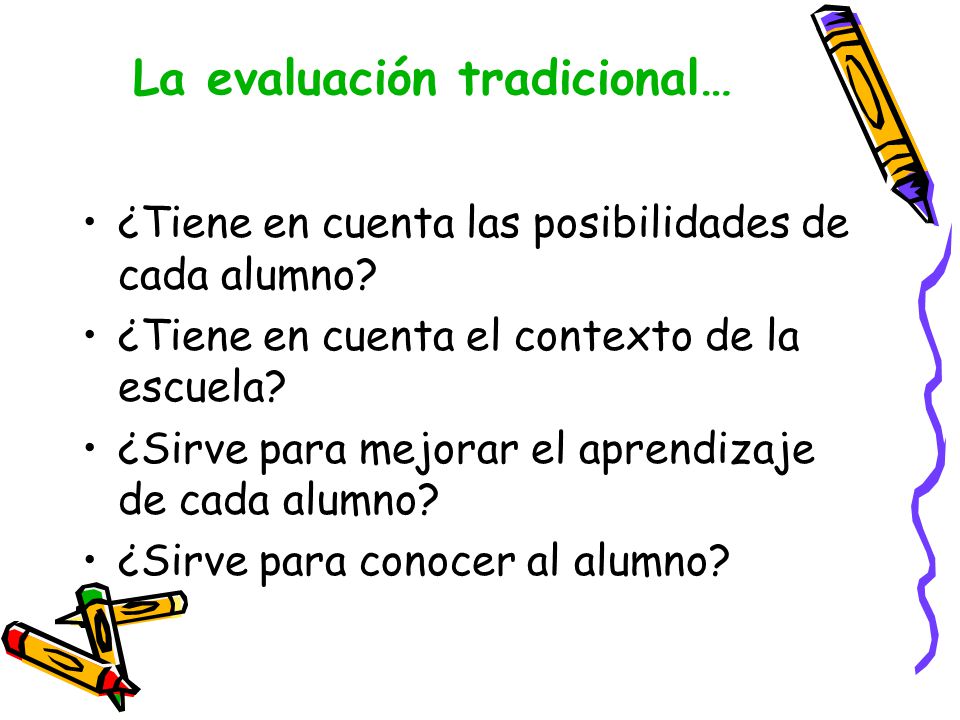 La evaluación tradicional…

• ¿Tiene en cuenta las posibilidades de cada alumno?
• ¿Tiene en cuenta el contexto de la escuela?
• ¿Sirve para mejorar el aprendizaje de cada alumno?
• ¿Sirve para conocer al alumno?